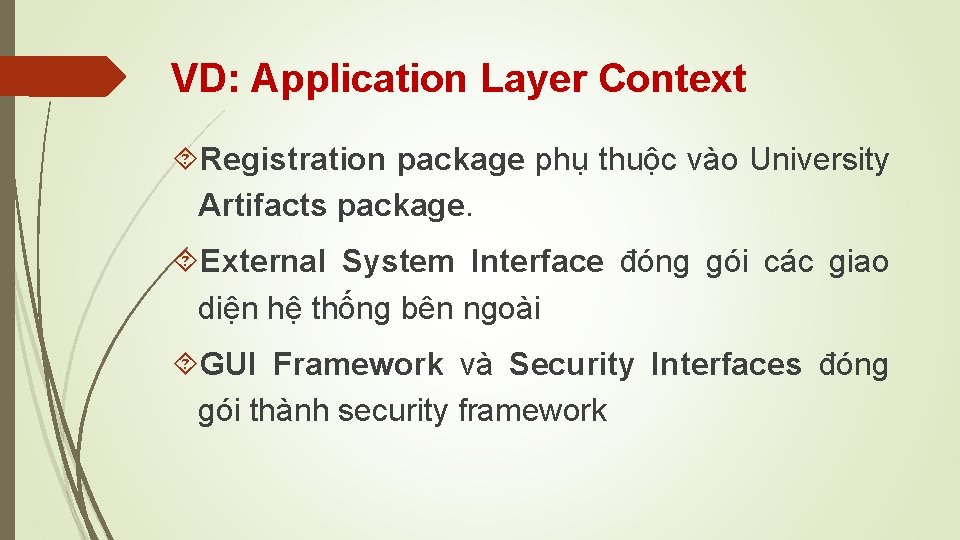 VD: Application Layer Context

Registration package phụ thuộc vào University Artifacts package.

External System Interface đóng gói các giao diện hệ thống bên ngoài

GUI Framework và Security Interfaces đóng gói thành security framework